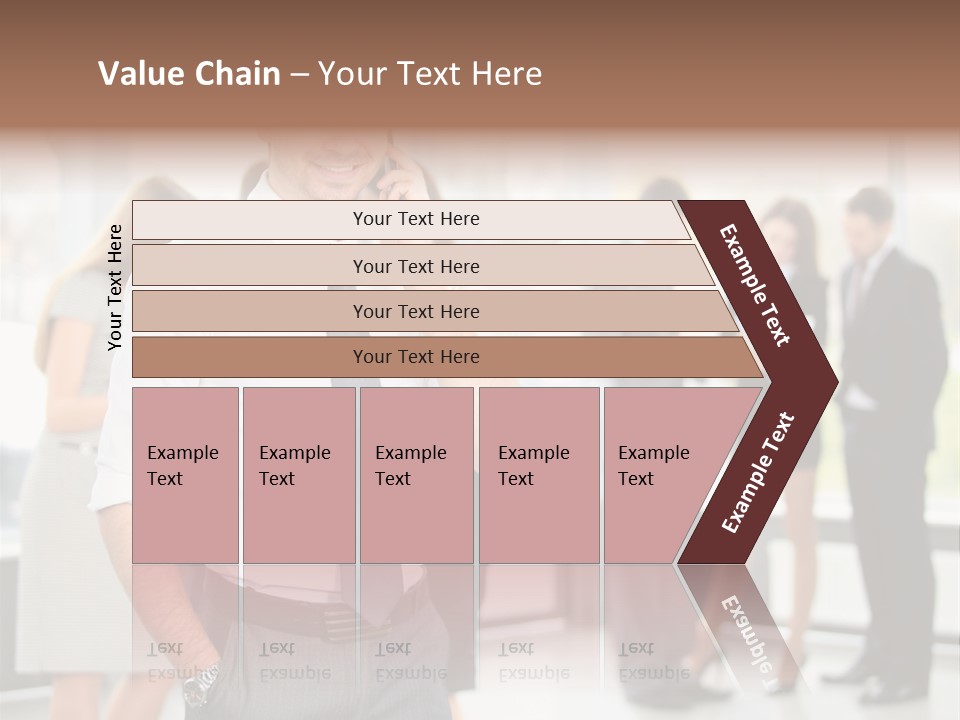 Value Chain – Your Text Here

Your Text Here

Your Text Here

Your Text Here

Your Text Here

Your Text Here

Example Text

Example Text

Example Text

Example Text

Example Text

Example Text

Example Text